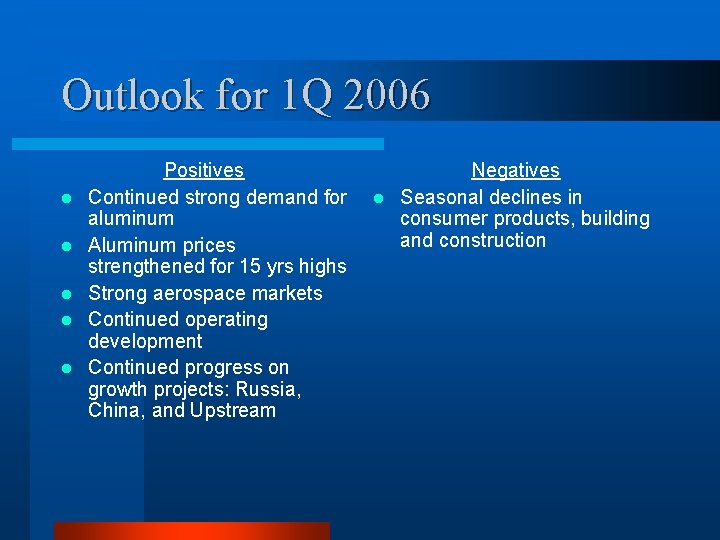 Outlook for 1Q 2006

Positives
- Continued strong demand for aluminum
- Aluminum prices strengthened for 15 yrs highs
- Strong aerospace markets
- Continued operating development
- Continued progress on growth projects: Russia, China, and Upstream

Negatives
- Seasonal declines in consumer products, building and construction